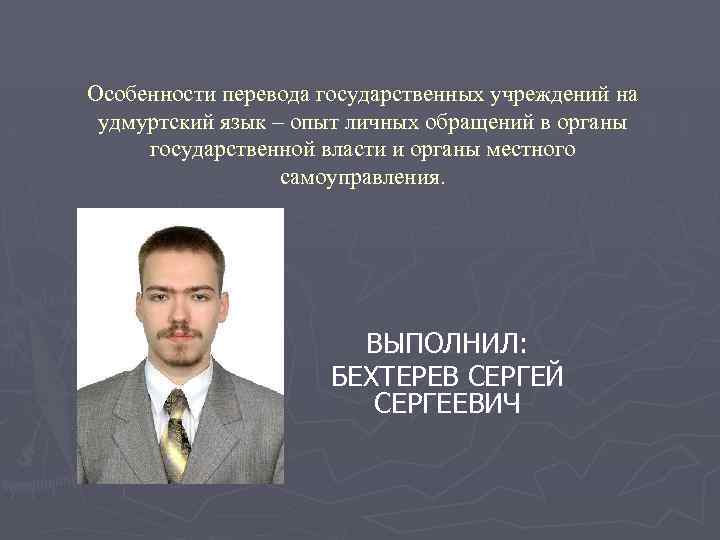 Особенности перевода государственных учреждений на удмуртский язык – опыт личных обращений в органы государственной власти и органы местного самоуправления.

ВЫПОЛНИЛ:
БЕХТЕРЕВ СЕРГЕЙ СЕРГЕЕВИЧ